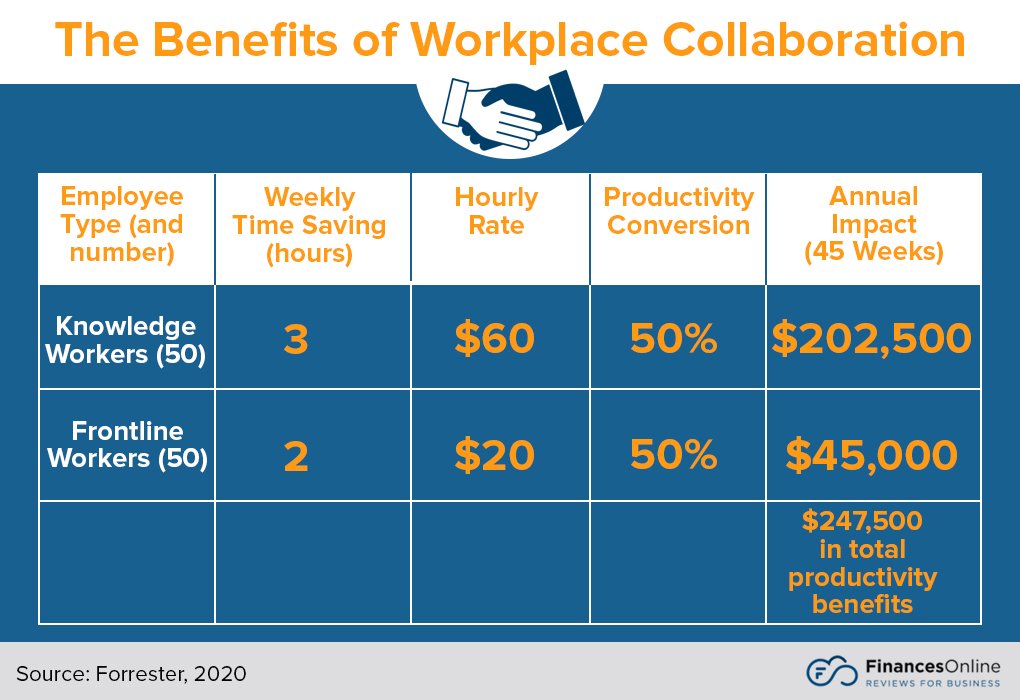 The Benefits of Workplace Collaboration

| Employee Type (and number) | Weekly Time Saving (hours) | Hourly Rate | Productivity Conversion | Annual Impact (45 Weeks) |
|---|---|---|---|---|
| Knowledge Workers (50) | 3 | \$60 | 50% | \$202,500 |
| Frontline Workers (50) | 2 | \$20 | 50% | \$45,000 |
| | | | | \$247,500 in total productivity benefits |

Source: Forrester, 2020

FinancesOnline
REVIEWS FOR BUSINESS